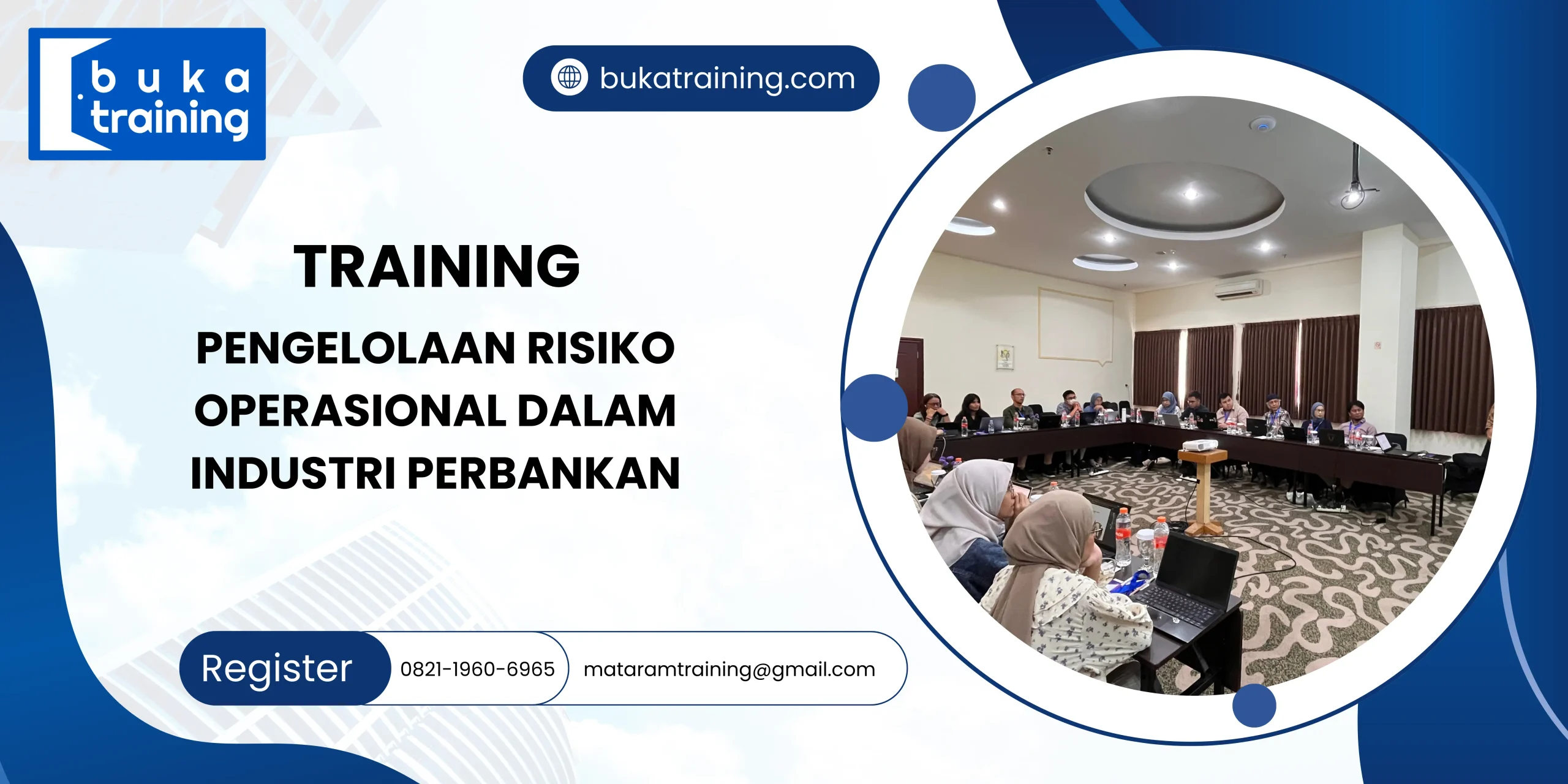 buka training

bukatraining.com

TRAINING

PENGELOLAAN RISIKO OPERASIONAL DALAM INDUSTRI PERBANKAN

Register

0821-1960-6965

mataramtraining@gmail.com